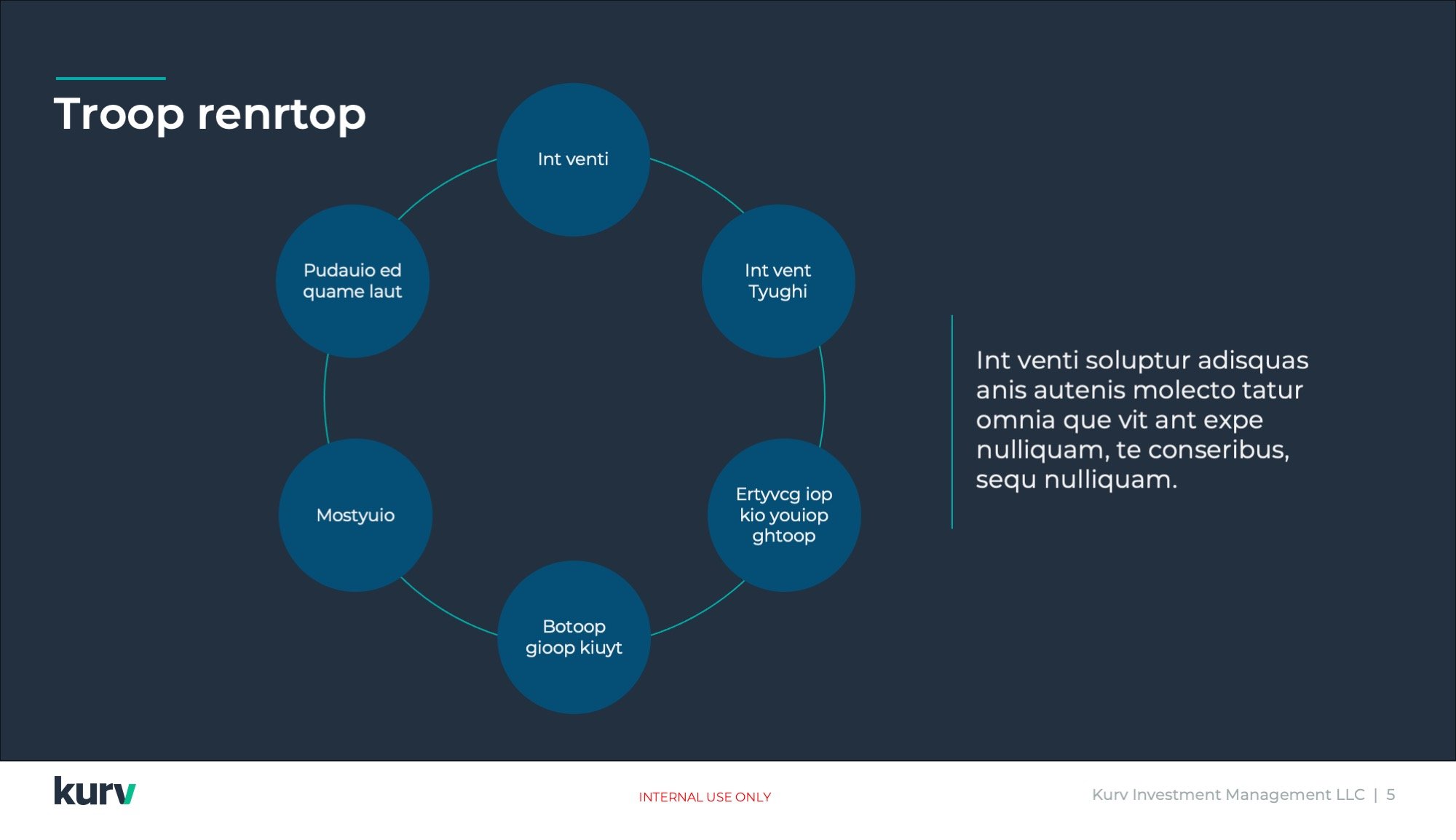 Troop renrtop

Int venti

Int vent Tyughi

Ertyvcg iop kio youiop ghtoop

Botoop gioop kiuyt

Mostyuio

Pudauio ed quame laut

Int venti soluptur adisquas anis autenis molecto tatur omnia que vit ant expe nulliquam, te conseribus, sequ nulliquam.

kurv

INTERNAL USE ONLY

Kurv Investment Management LLC | 5